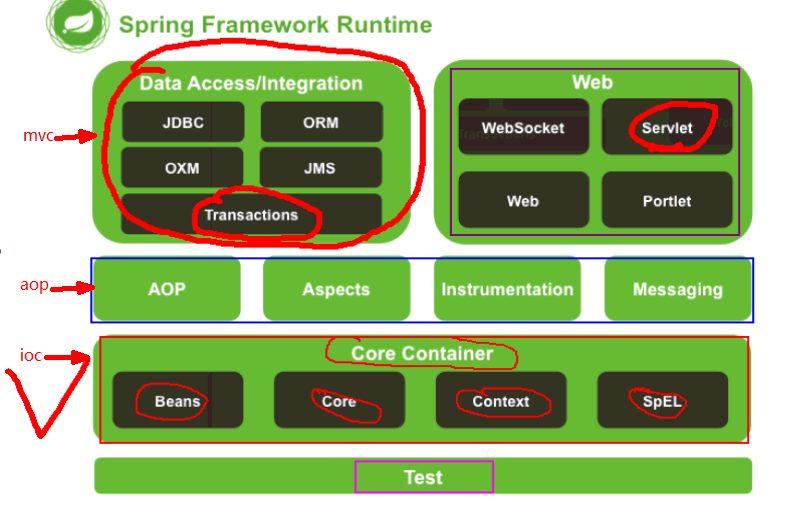 Spring Framework Runtime

mvc

Data Access/Integration

JDBC

ORM

OXM

JMS

Transactions

Web

WebSocket

Servlet

Web

Portlet

aop

AOP

Aspects

Instrumentation

Messaging

ioc

Core Container

Beans

Core

Context

SpEL

Test